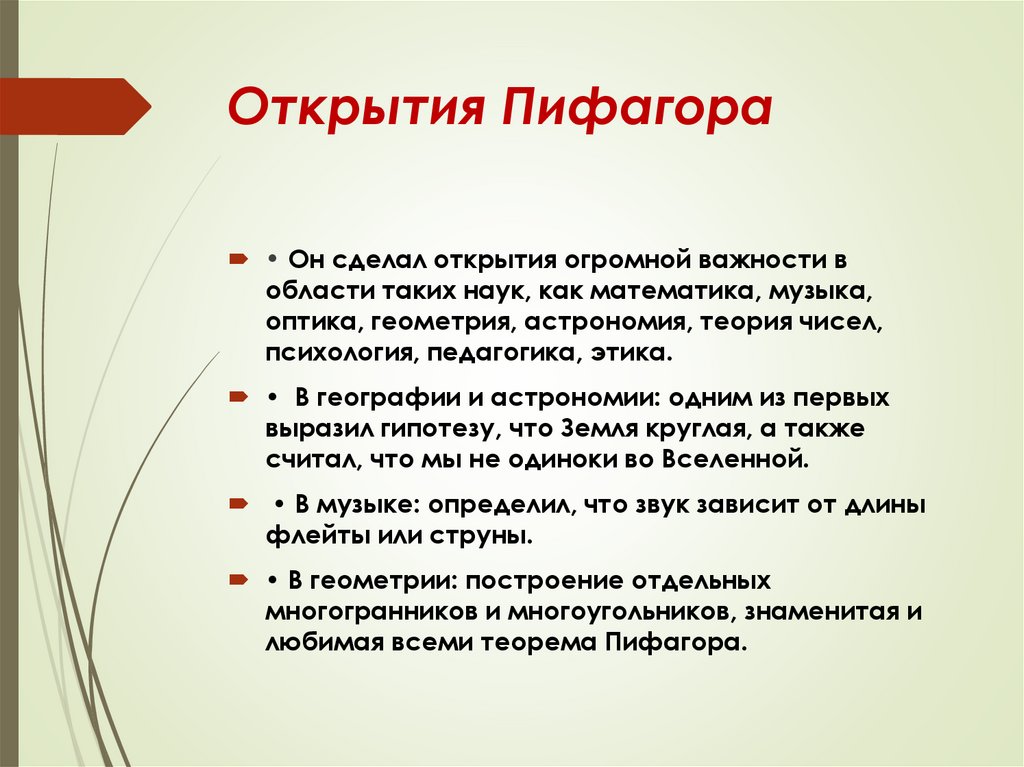 Открытия Пифагора

• Он сделал открытия огромной важности в области таких наук, как математика, музыка, оптика, геометрия, астрономия, теория чисел, психология, педагогика, этика.

• В географии и астрономии: одним из первых выразил гипотезу, что Земля круглая, а также считал, что мы не одиноки во Вселенной.

• В музыке: определил, что звук зависит от длины флейты или струны.

• В геометрии: построение отдельных многогранников и многоугольников, знаменитая и любимая всеми теорема Пифагора.